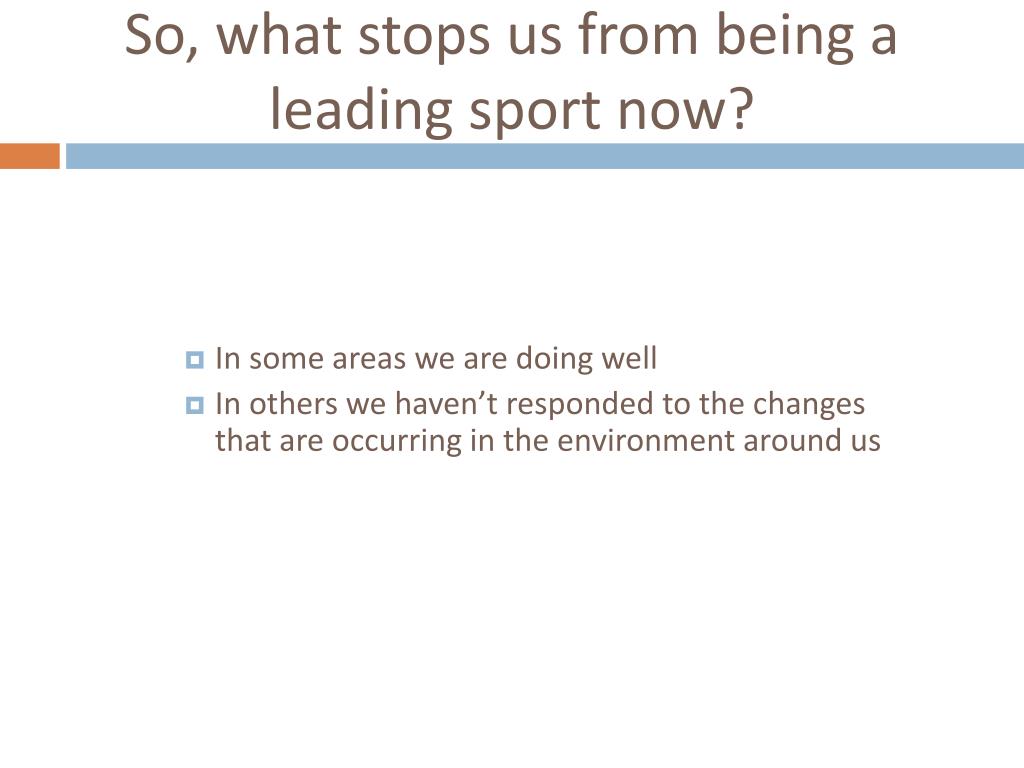 So, what stops us from being a leading sport now?

In some areas we are doing well
In others we haven’t responded to the changes that are occurring in the environment around us